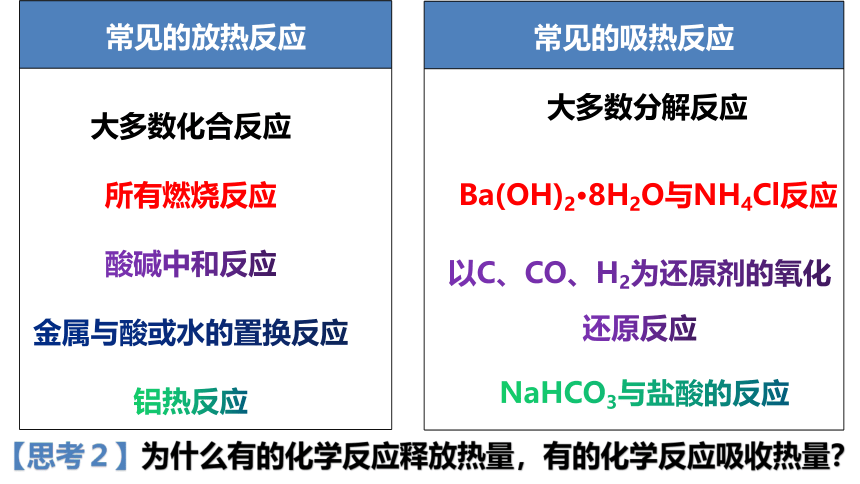 常见的放热反应

大多数化合反应

所有燃烧反应

酸碱中和反应

金属与酸或水的置换反应

铝热反应

常见的吸热反应

大多数分解反应

$Ba(OH)_2 \cdot 8H_2O$与$NH_4Cl$反应

以C、CO、$H_2$为还原剂的氧化还原反应

$NaHCO_3$与盐酸的反应

【思考2】为什么有的化学反应释放热量，有的化学反应吸收热量?